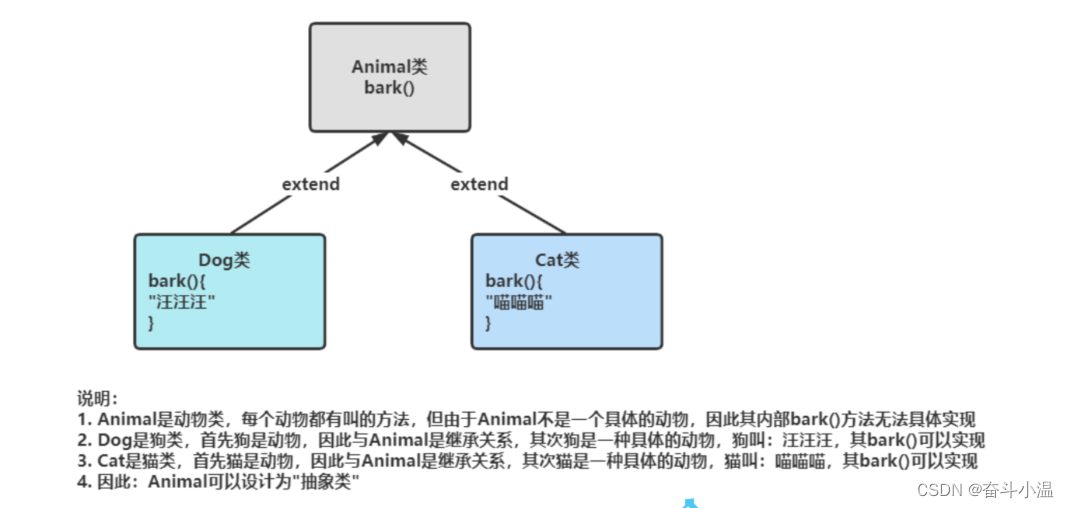 Animal类
bark()

extend

extend

Dog类
bark(){
"汪汪汪"
}

Cat类
bark(){
"喵喵喵"
}

说明：
1. Animal是动物类，每个动物都有叫的方法，但由于Animal不是一个具体的动物，因此其内部bark()方法无法具体实现
2. Dog是狗类，首先狗是动物，因此与Animal是继承关系，其次狗是一种具体的动物，狗叫：汪汪汪，其bark()可以实现
3. Cat是猫类，首先猫是动物，因此与Animal是继承关系，其次猫是一种具体的动物，猫叫：喵喵喵，其bark()可以实现
4. 因此：Animal可以设计为"抽象类"

CSDN @奋斗小温